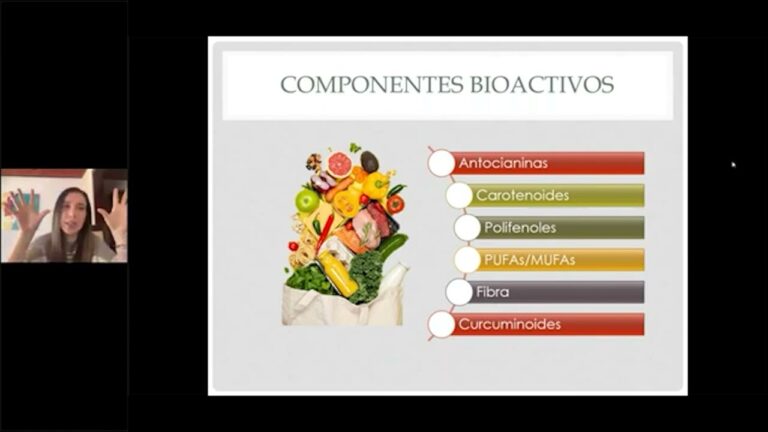 COMPONENTES BIOACTIVOS

Antocianinas

Carotenoides

Polifenoles

PUFAs/MUFAs

Fibra

Curcuminoides